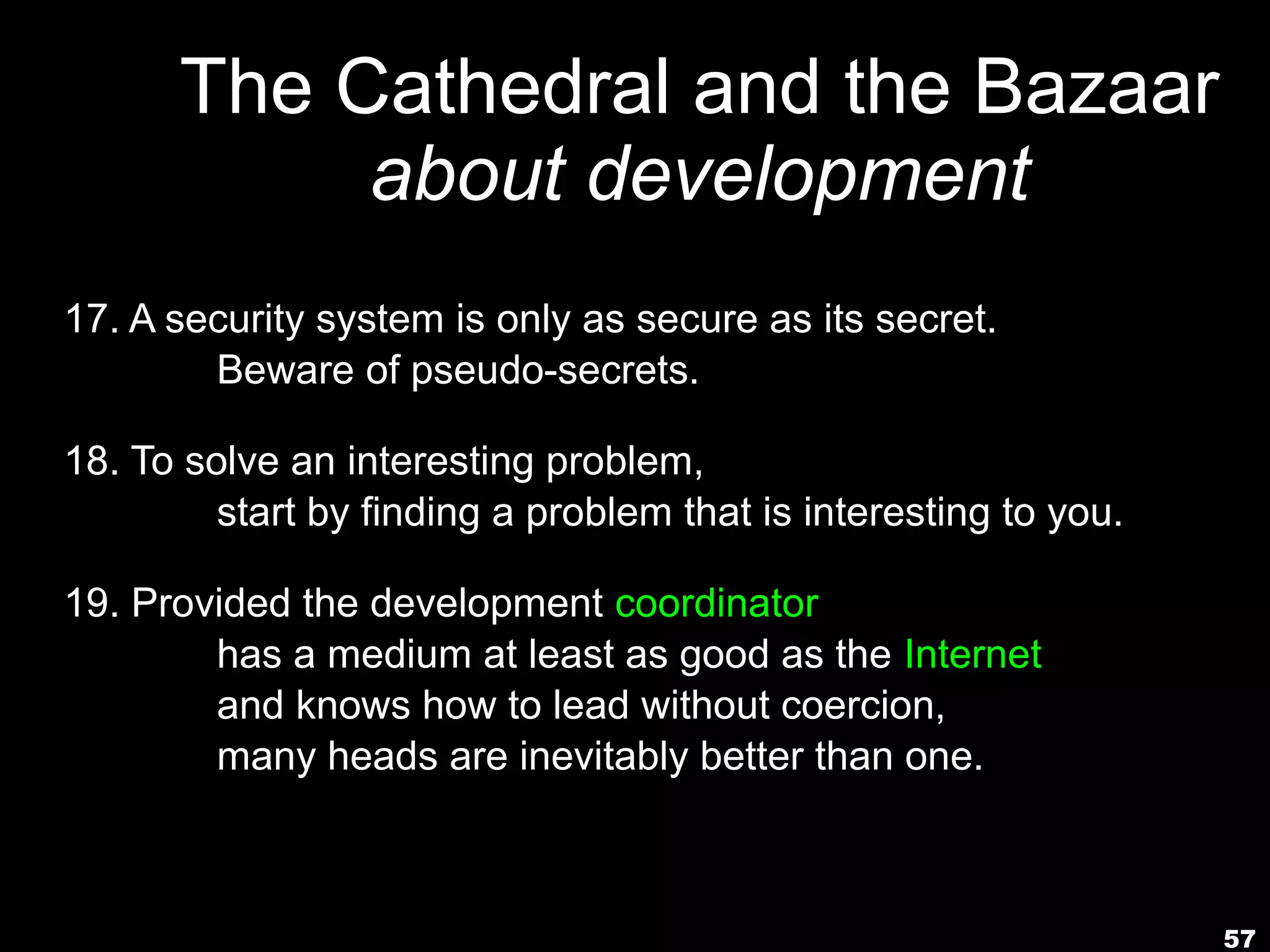 The Cathedral and the Bazaar
about development

17. A security system is only as secure as its secret. Beware of pseudo-secrets.

18. To solve an interesting problem, start by finding a problem that is interesting to you.

19. Provided the development coordinator has a medium at least as good as the Internet and knows how to lead without coercion, many heads are inevitably better than one.

57